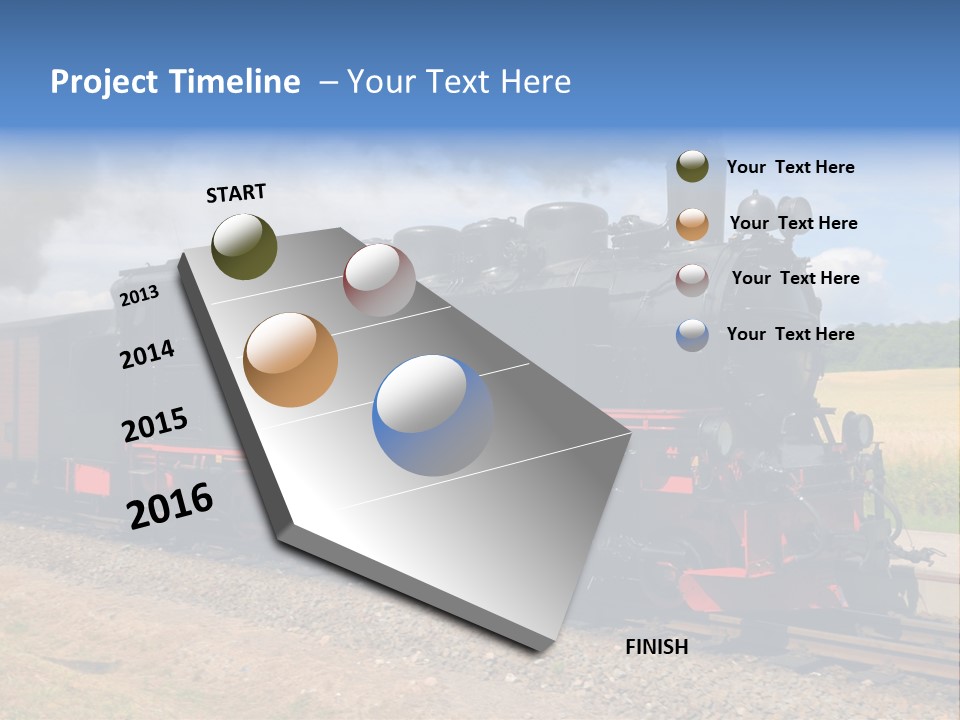 Project Timeline – Your Text Here

START

2013

2014

2015

2016

FINISH

Your Text Here

Your Text Here

Your Text Here

Your Text Here